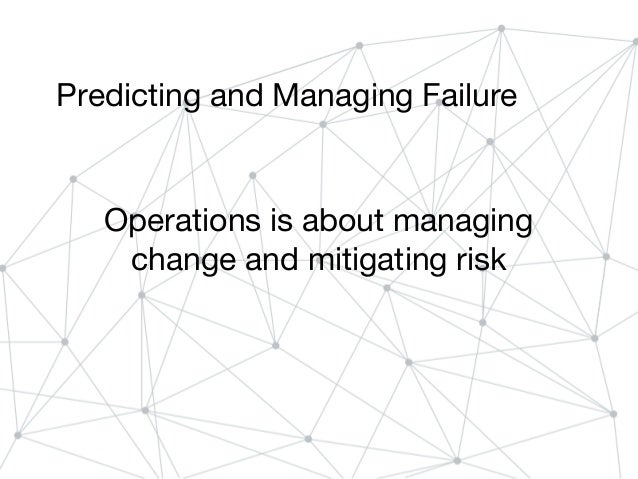 Predicting and Managing Failure

Operations is about managing change and mitigating risk